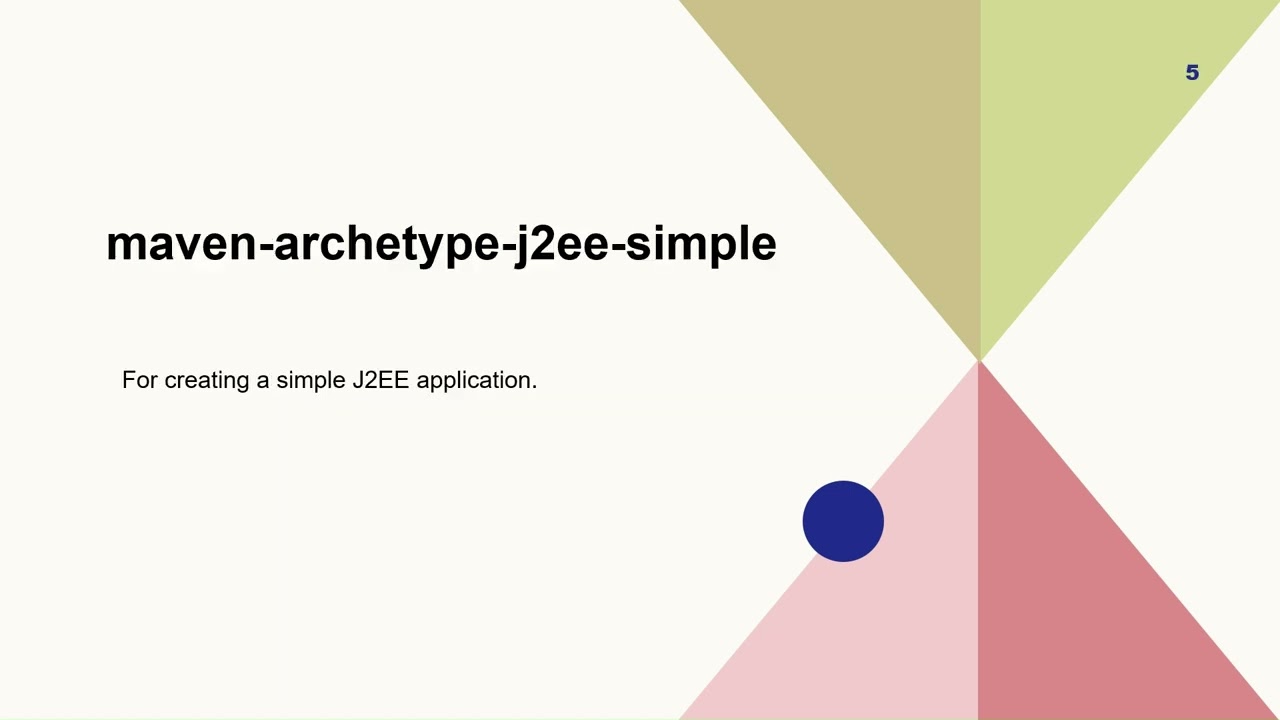 5

maven-archetype-j2ee-simple

For creating a simple J2EE application.